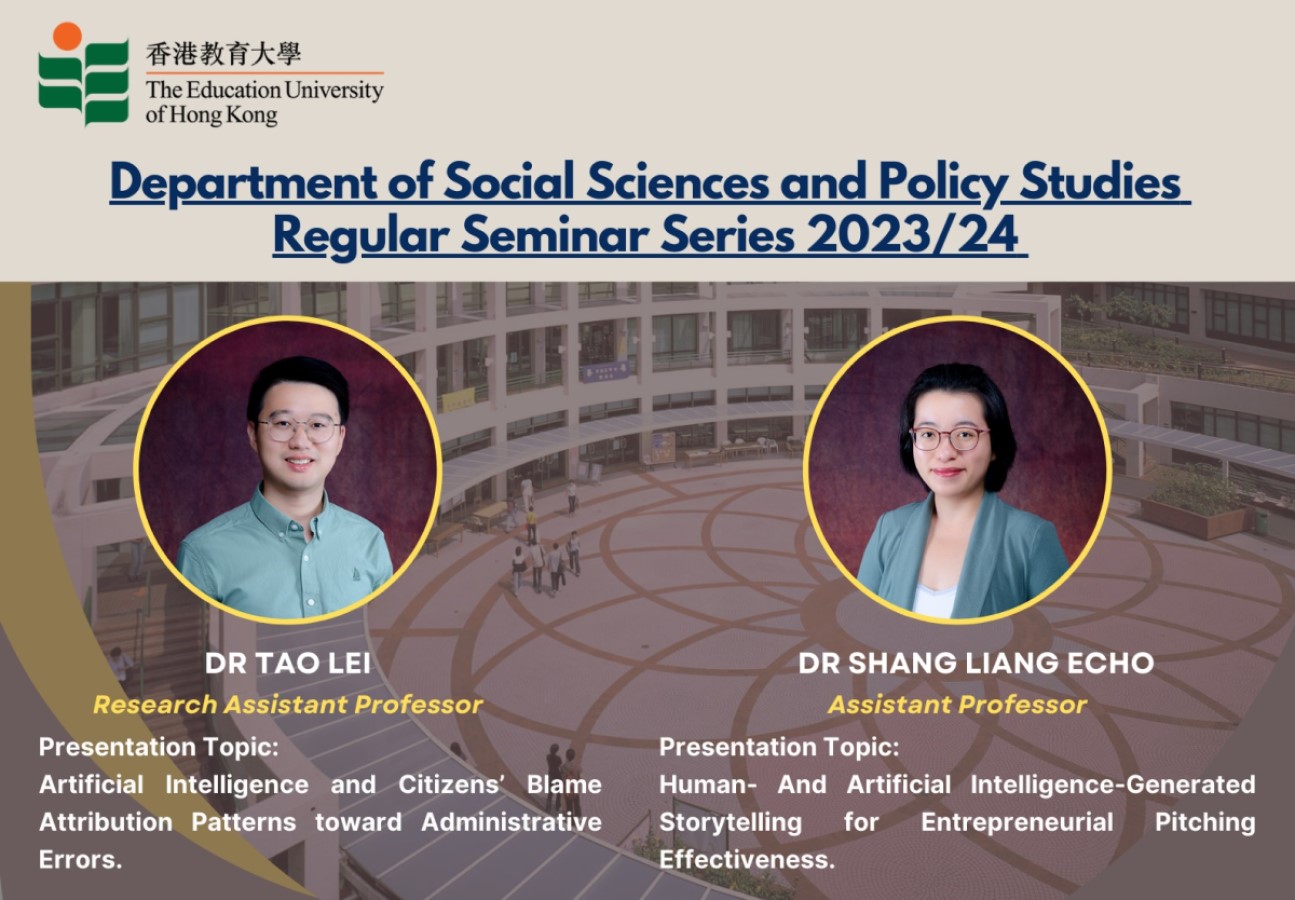 香港教育大學
The Education University of Hong Kong

Department of Social Sciences and Policy Studies Regular Seminar Series 2023/24

DR TAO LEI
Research Assistant Professor
Presentation Topic:
Artificial Intelligence and Citizens' Blame Attribution Patterns toward Administrative Errors.

DR SHANG LIANG ECHO
Assistant Professor
Presentation Topic:
Human- And Artificial Intelligence-Generated Storytelling for Entrepreneurial Pitching Effectiveness.